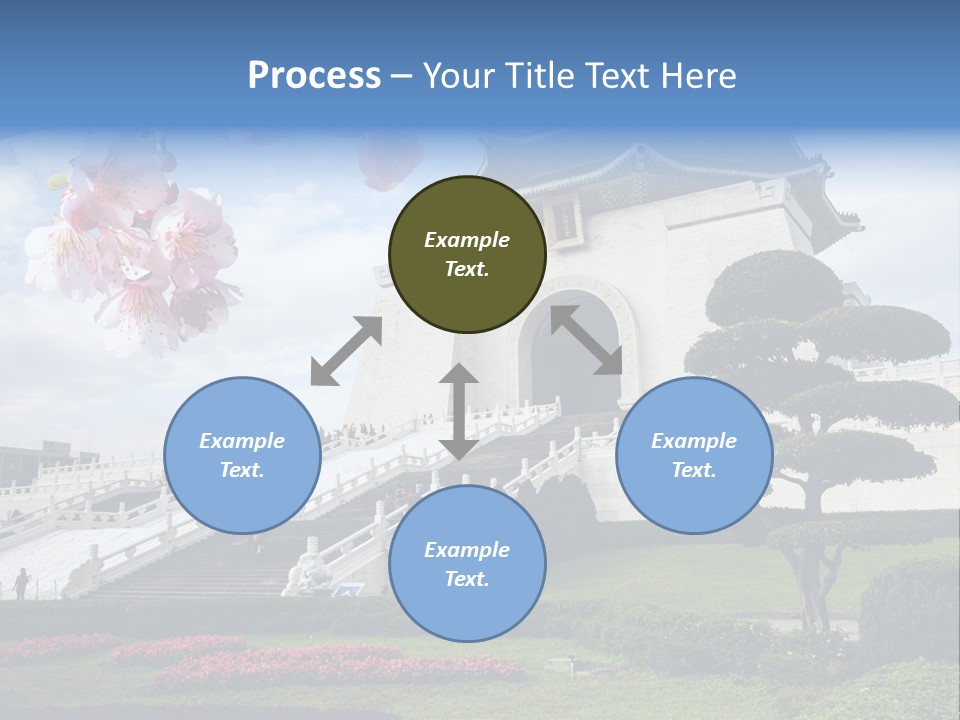 Process – Your Title Text Here

Example Text.

Example Text.

Example Text.

Example Text.